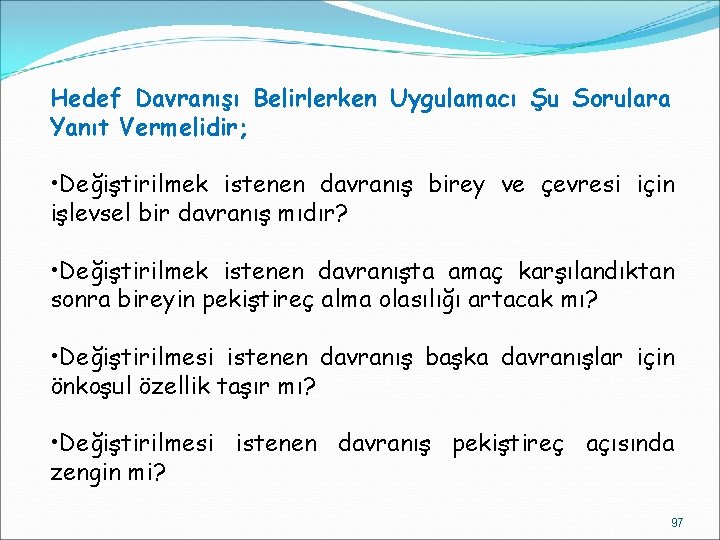 Hedef Davranışı Belirlerken Uygulamacı Şu Sorulara Yanıt Vermelidir;

•Değiştirilmek istenen davranış birey ve çevresi için işlevsel bir davranış mıdır?

•Değiştirilmek istenen davranışta amaç karşılandıktan sonra bireyin pekiştireç alma olasılığı artacak mı?

•Değiştirilmesi istenen davranış başka davranışlar için önkoşul özellik taşır mı?

•Değiştirilmesi istenen davranış pekiştireç açısında zengin mi?

97